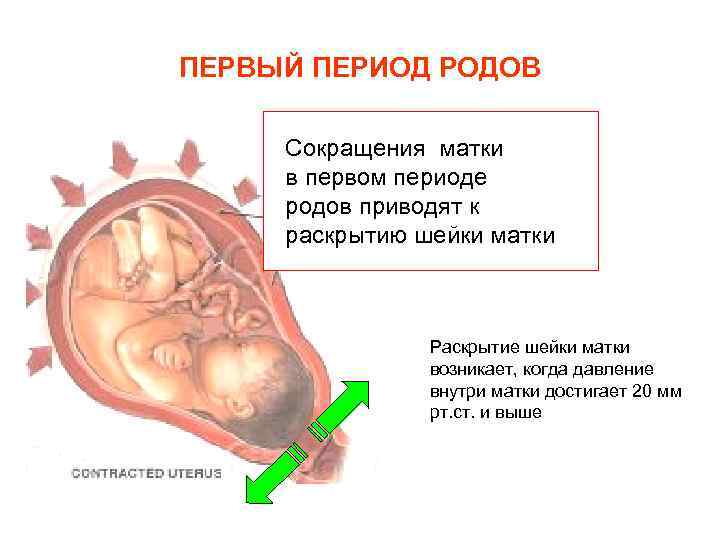 ПЕРВЫЙ ПЕРИОД РОДОВ

Сокращения матки в первом периоде родов приводят к раскрытию шейки матки

Раскрытие шейки матки возникает, когда давление внутри матки достигает 20 мм рт.ст. и выше

CONTRACTED UTERUS